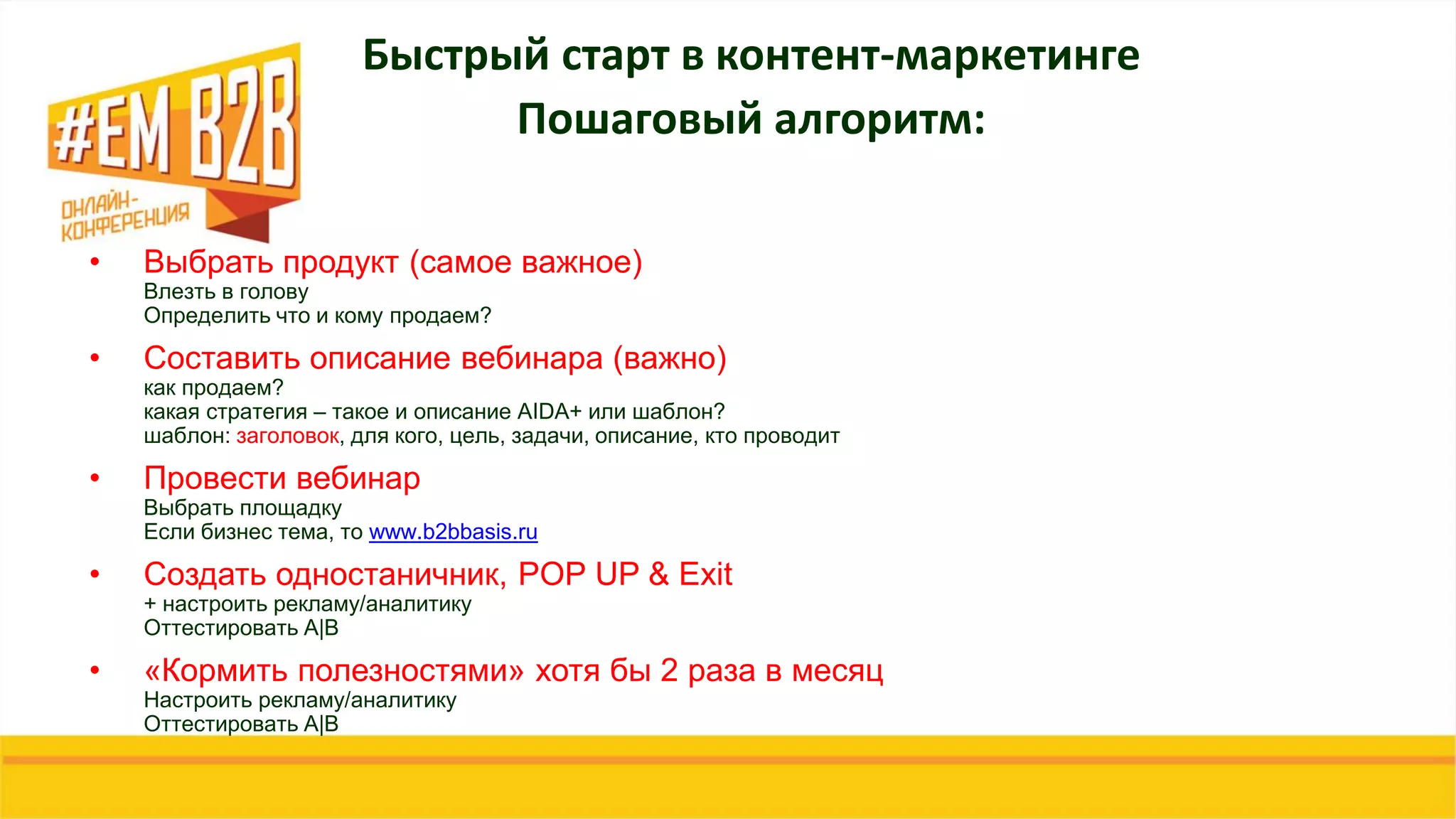 #EM B2B
ОНЛАЙН-КОНФЕРЕНЦИЯ

Быстрый старт в контент-маркетинге
Пошаговый алгоритм:

• Выбрать продукт (самое важное)
Влезть в голову
Определить что и кому продаем?

• Составить описание вебинара (важно)
как продаем?
какая стратегия – такое и описание AIDA+ или шаблон?
шаблон: заголовок, для кого, цель, задачи, описание, кто проводит

• Провести вебинар
Выбрать площадку
Если бизнес тема, то www.b2bbasis.ru

• Создать одностаничник, POP UP & Exit
+ настроить рекламу/аналитику
Оттестировать A|B

• «Кормить полезностями» хотя бы 2 раза в месяц
Настроить рекламу/аналитику
Оттестировать A|B